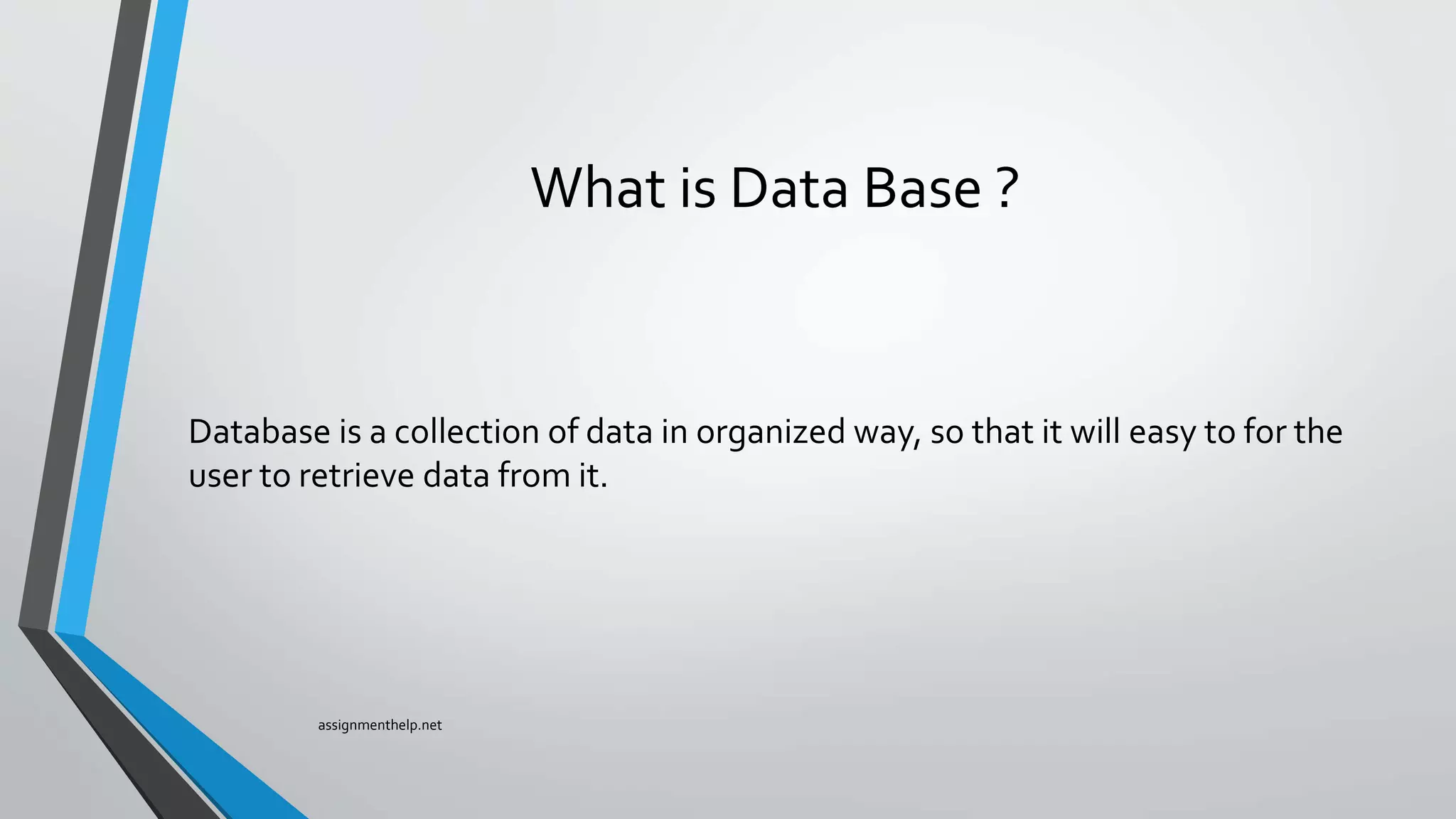 What is Data Base ?

Database is a collection of data in organized way, so that it will easy to for the user to retrieve data from it.

assignmenthelp.net